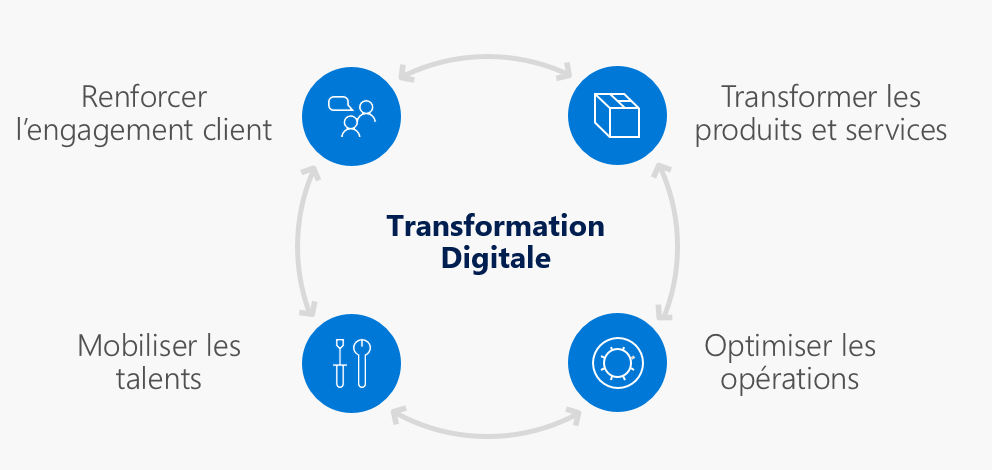 Renforcer l’engagement client

Transformer les produits et services

Transformation Digitale

Mobiliser les talents

Optimiser les opérations